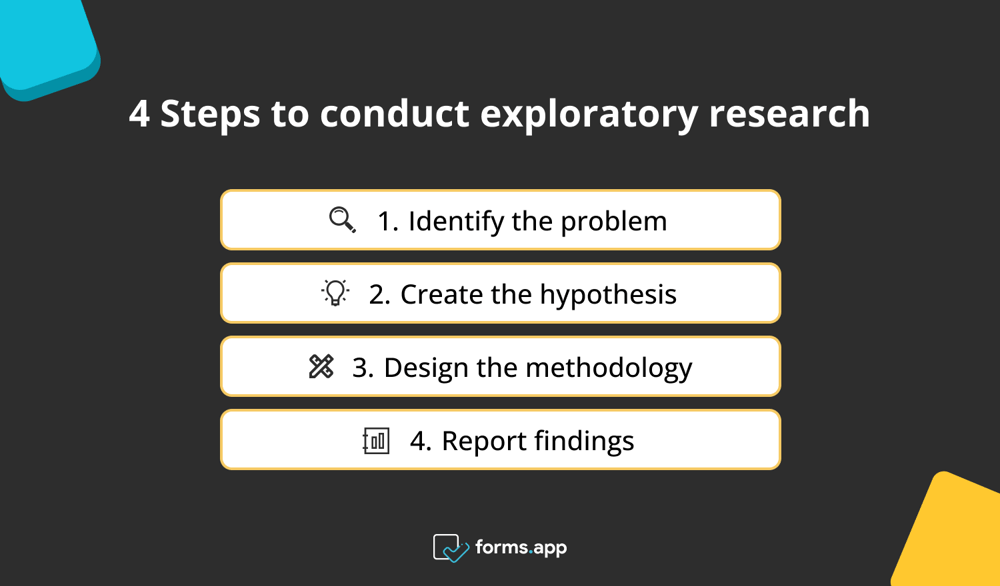 4 Steps to conduct exploratory research

1. Identify the problem

2. Create the hypothesis

3. Design the methodology

4. Report findings

forms.app